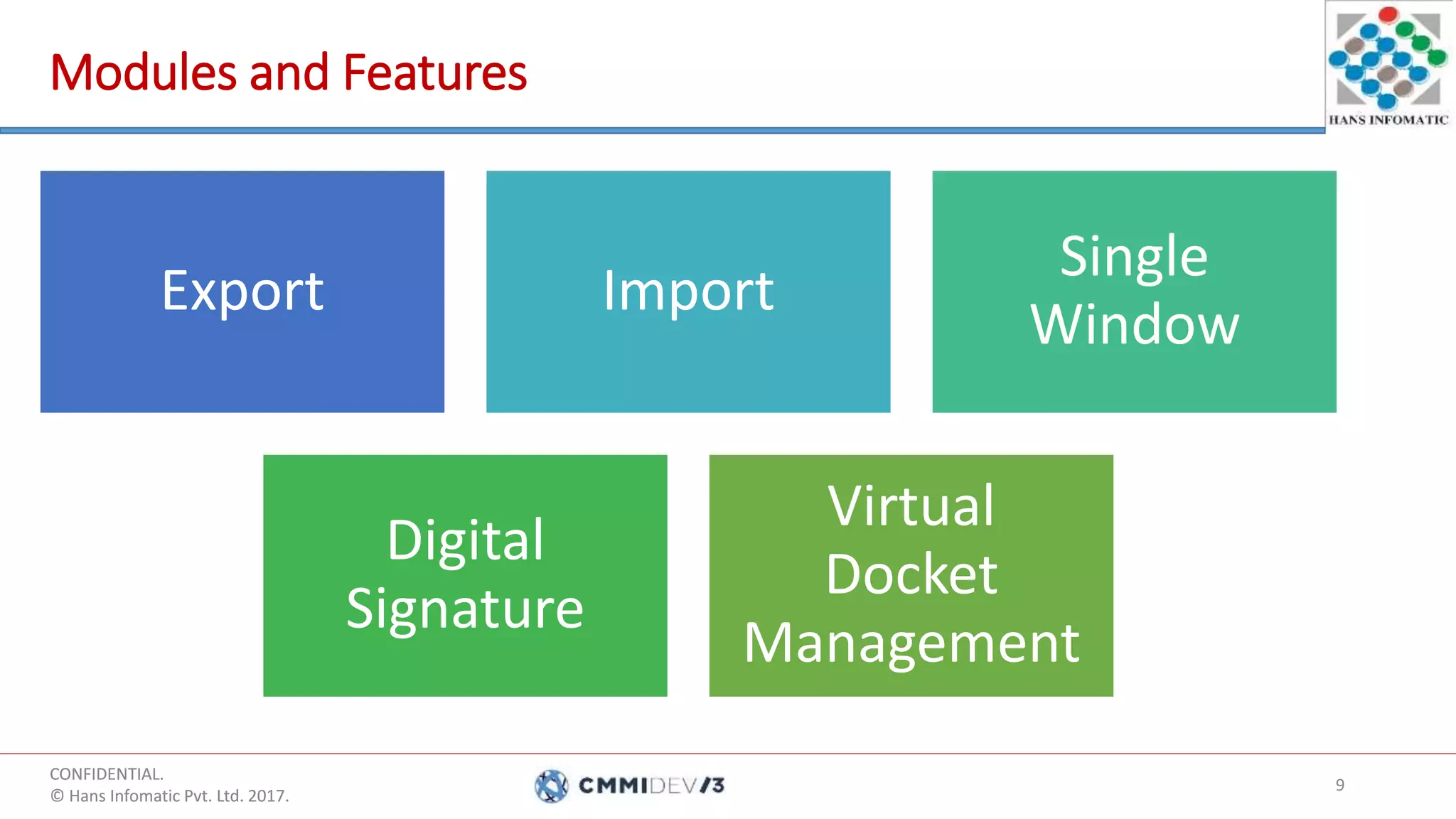 Modules and Features

HANS INFOMATIC

Export

Import

Single Window

Digital Signature

Virtual Docket Management

CONFIDENTIAL.
© Hans Infomatic Pvt. Ltd. 2017.

CMMIDEV/3

9